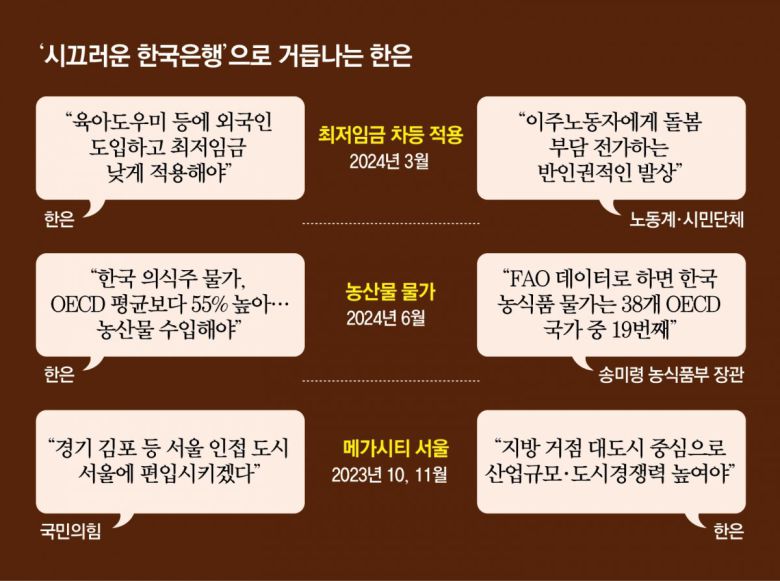 ‘시끄러운 한국은행’으로 거듭나는 한은

“육아도우미 등에 외국인 도입하고 최저임금 낮게 적용해야”

한은

최저임금 차등 적용
2024년 3월

“이주노동자에게 돌봄 부담 전가하는 반인권적인 발상”

노동계·시민단체

“한국 의식주 물가, OECD 평균보다 55% 높아… 농산물 수입해야”

한은

농산물 물가
2024년 6월

“FAO 데이터로 하면 한국 농식품 물가는 38개 OECD 국가 중 19번째”

송미령 농식품부 장관

“경기 김포 등 서울 인접 도시 서울에 편입시키겠다”

국민의힘

메가시티 서울
2023년 10, 11월

“지방 거점 대도시 중심으로 산업규모·도시경쟁력 높여야”

한은